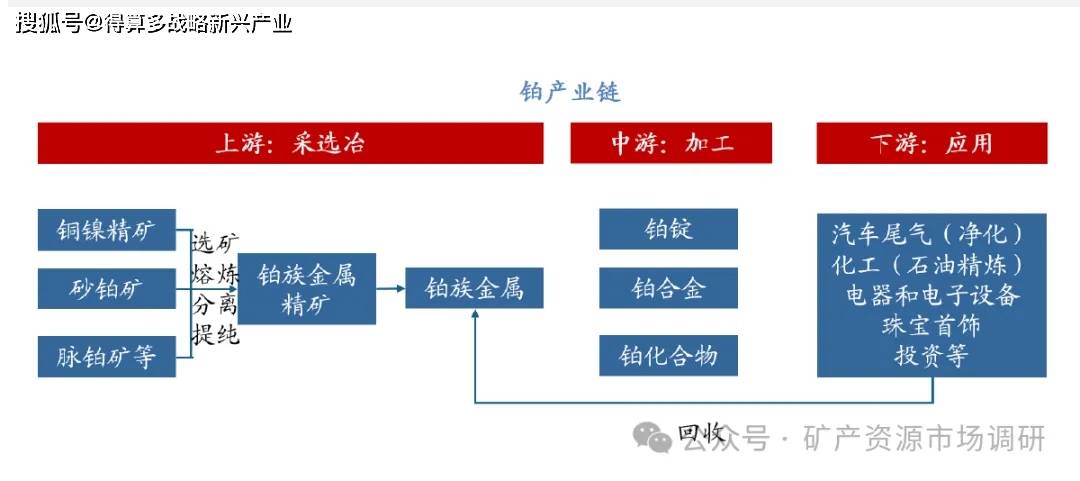 搜狐号@得算多战略新兴产业

铂产业链

上游：采选冶

中游：加工

下游：应用

铜镍精矿

砂铂矿

脉铂矿等

选矿
熔炼
分离
提纯

铂族金属精矿

铂族金属

铂锭

铂合金

铂化合物

汽车尾气（净化）
化工（石油精炼）
电器和电子设备
珠宝首饰
投资等

回收

公众号 · 矿产资源市场调研